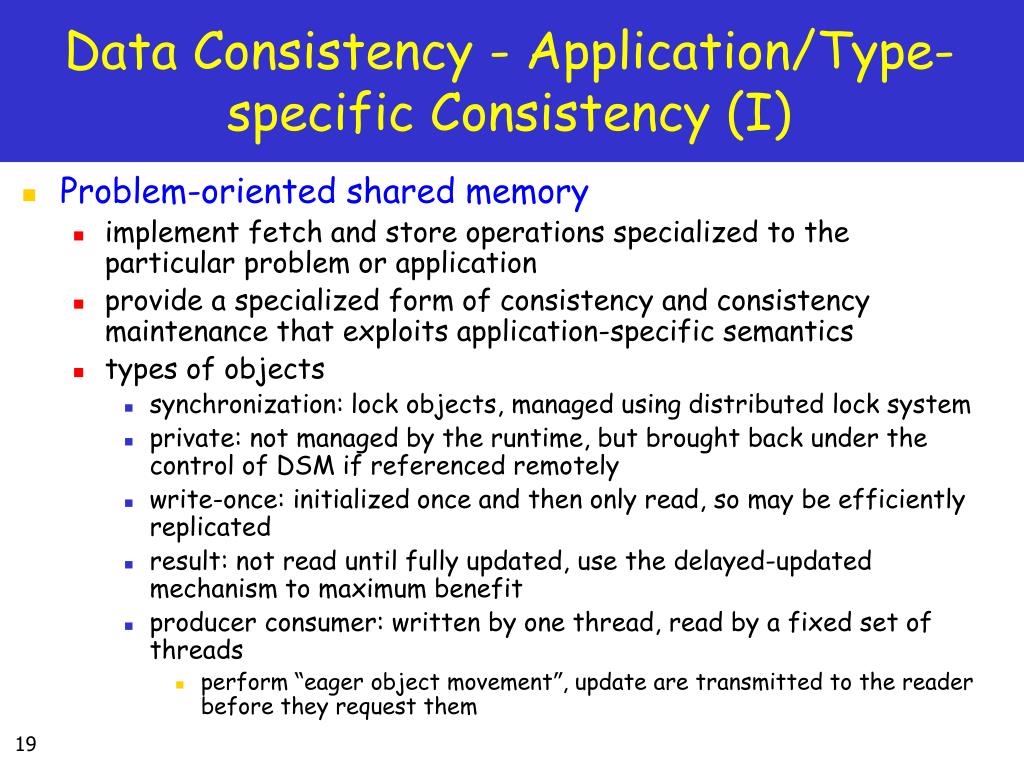 Data Consistency - Application/Type-specific Consistency (I)

Problem-oriented shared memory
implement fetch and store operations specialized to the particular problem or application
provide a specialized form of consistency and consistency maintenance that exploits application-specific semantics
types of objects
synchronization: lock objects, managed using distributed lock system
private: not managed by the runtime, but brought back under the control of DSM if referenced remotely
write-once: initialized once and then only read, so may be efficiently replicated
result: not read until fully updated, use the delayed-updated mechanism to maximum benefit
producer consumer: written by one thread, read by a fixed set of threads
perform “eager object movement”, update are transmitted to the reader before they request them

19